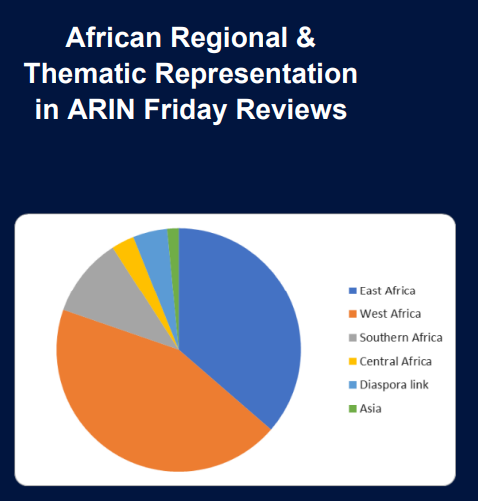 African Regional & Thematic Representation in ARIN Friday Reviews

East Africa
West Africa
Southern Africa
Central Africa
Diaspora link
Asia